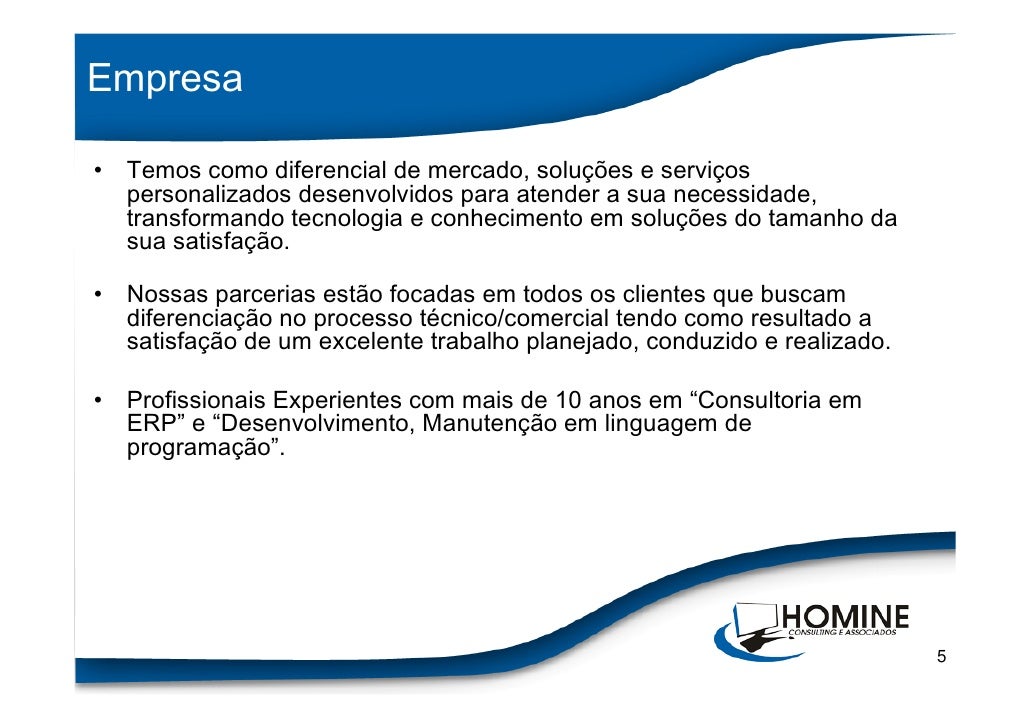 Empresa

• Temos como diferencial de mercado, soluções e serviços personalizados desenvolvidos para atender a sua necessidade, transformando tecnologia e conhecimento em soluções do tamanho da sua satisfação.

• Nossas parcerias estão focadas em todos os clientes que buscam diferenciação no processo técnico/comercial tendo como resultado a satisfação de um excelente trabalho planejado, conduzido e realizado.

• Profissionais Experientes com mais de 10 anos em “Consultoria em ERP” e “Desenvolvimento, Manutenção em linguagem de programação”.

HOMINE
CONSULTING E ASSOCIADOS

5